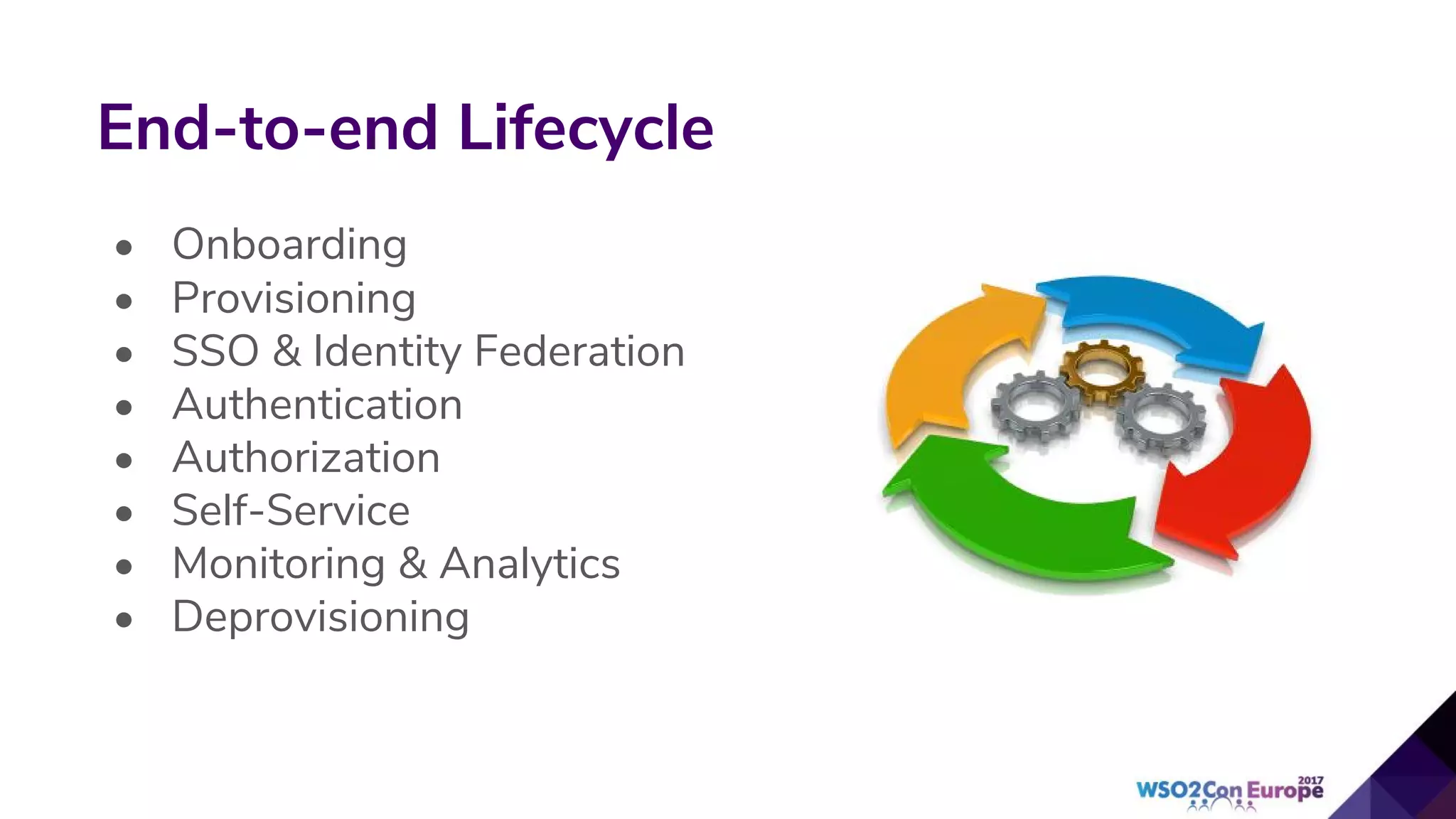 End-to-end Lifecycle

- Onboarding
- Provisioning
- SSO & Identity Federation
- Authentication
- Authorization
- Self-Service
- Monitoring & Analytics
- Deprovisioning

WSO2Con Europe 2017